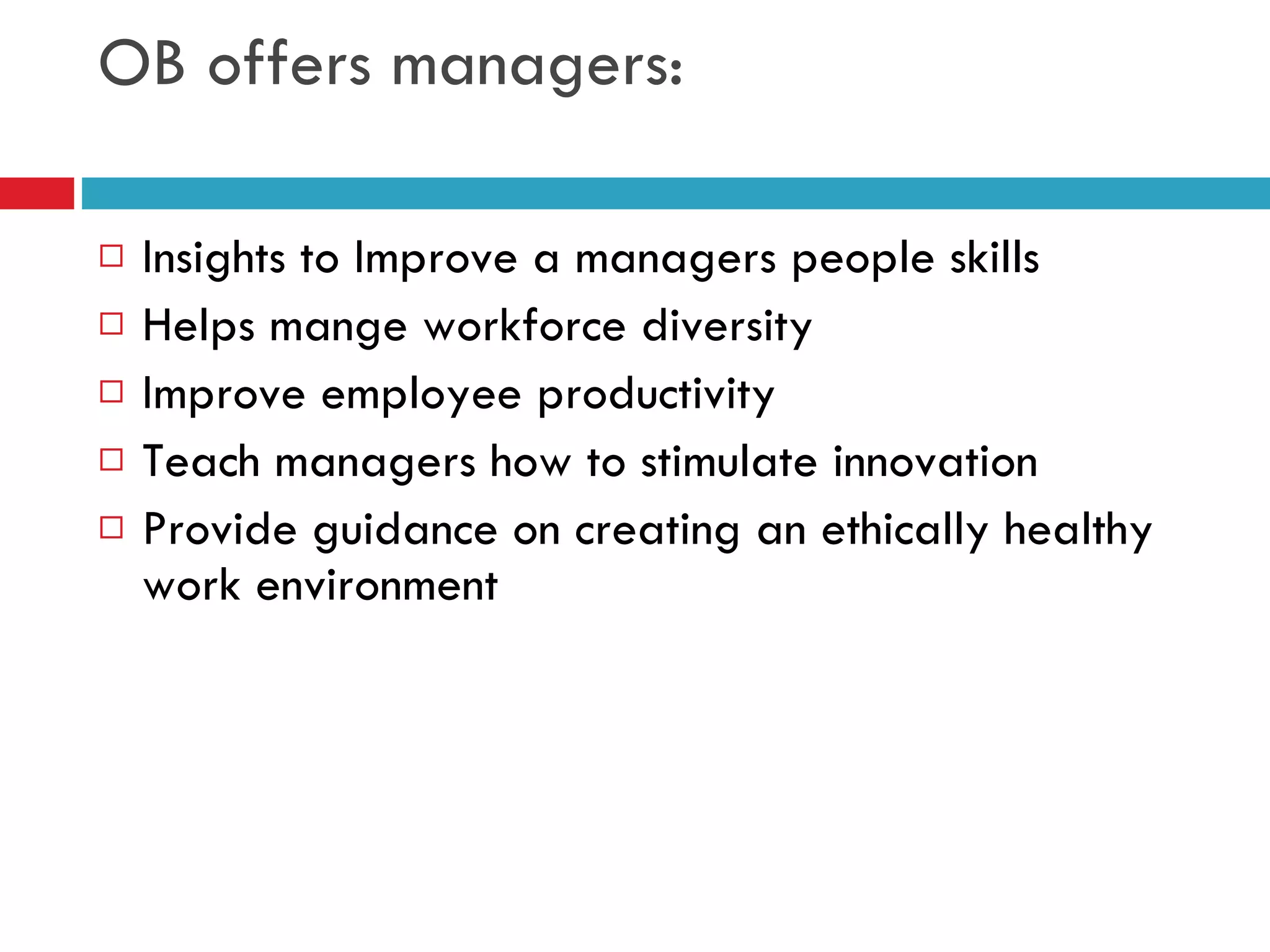 OB offers managers:

□ Insights to Improve a managers people skills
□ Helps mange workforce diversity
□ Improve employee productivity
□ Teach managers how to stimulate innovation
□ Provide guidance on creating an ethically healthy work environment